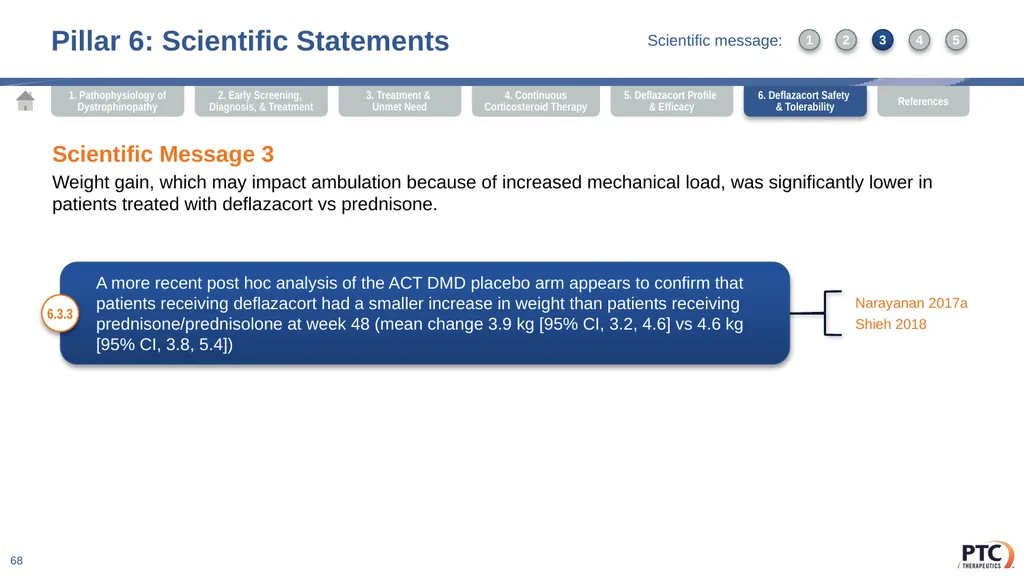 Pillar 6: Scientific Statements

Scientific message: 1 2 3 4 5

1. Pathophysiology of Dystrophinopathy

2. Early Screening, Diagnosis, & Treatment

3. Treatment & Unmet Need

4. Continuous Corticosteroid Therapy

5. Deflazacort Profile & Efficacy

6. Deflazacort Safety & Tolerability

References

Scientific Message 3

Weight gain, which may impact ambulation because of increased mechanical load, was significantly lower in patients treated with deflazacort vs prednisone.

6.3.3

A more recent post hoc analysis of the ACT DMD placebo arm appears to confirm that patients receiving deflazacort had a smaller increase in weight than patients receiving prednisone/prednisolone at week 48 (mean change 3.9 kg [95% CI, 3.2, 4.6] vs 4.6 kg [95% CI, 3.8, 5.4])

Narayanan 2017a
Shieh 2018

68

PTC THERAPEUTICS